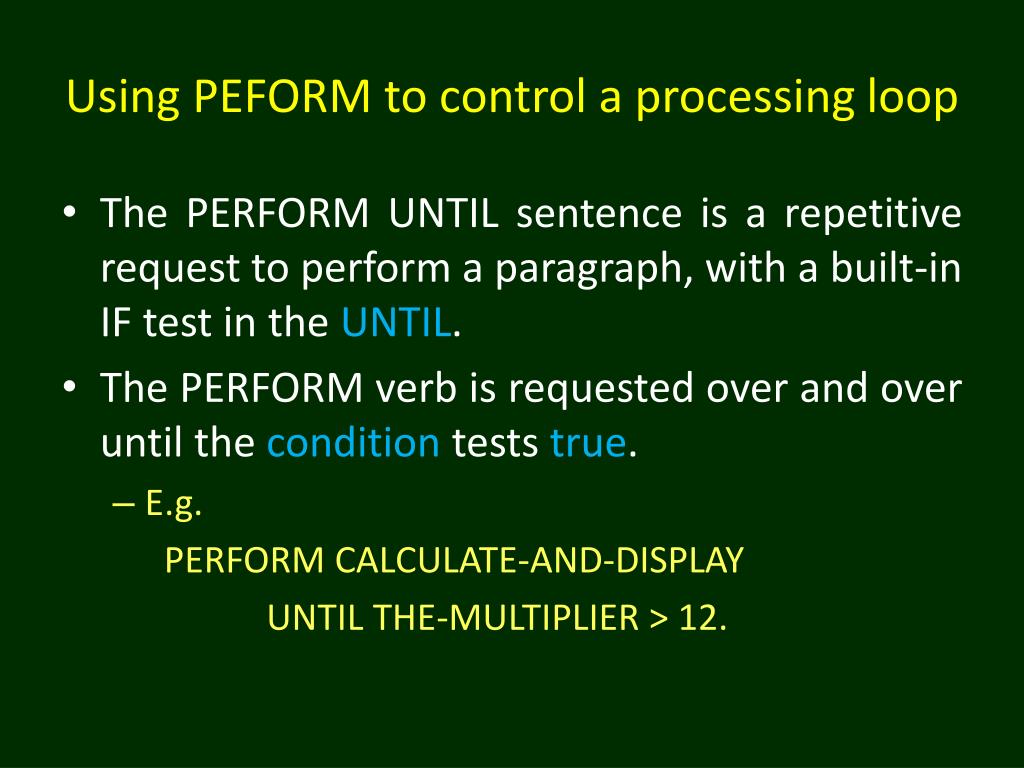 Using PEFORM to control a processing loop

• The PERFORM UNTIL sentence is a repetitive request to perform a paragraph, with a built-in IF test in the UNTIL.

• The PERFORM verb is requested over and over until the condition tests true.

– E.g.

PERFORM CALCULATE-AND-DISPLAY

UNTIL THE-MULTIPLIER > 12.